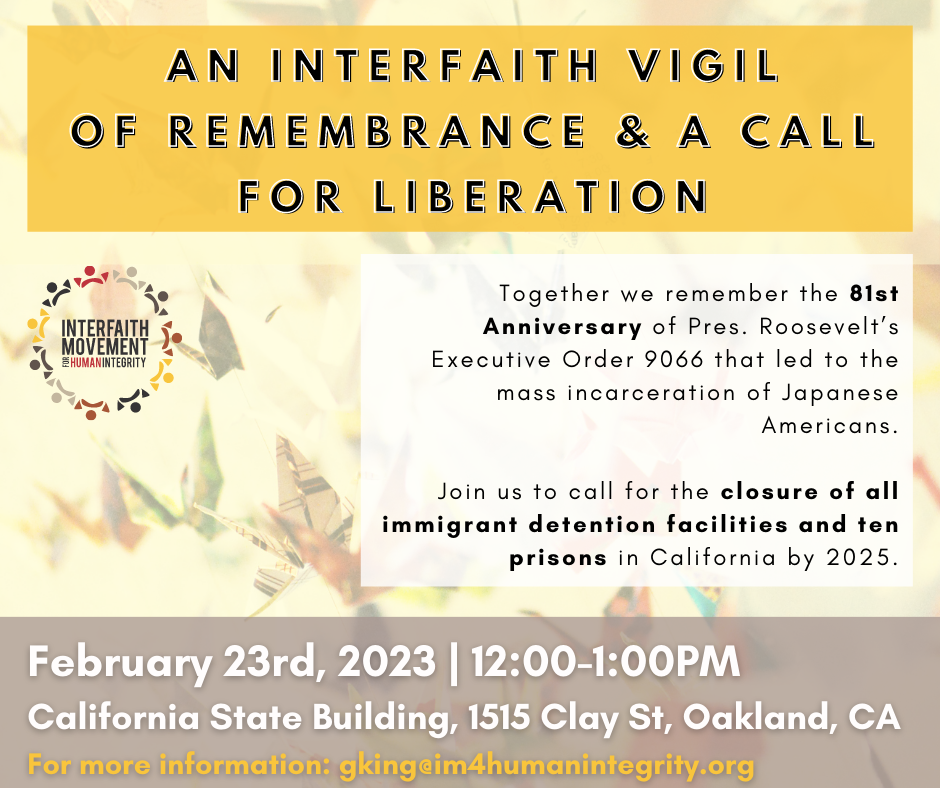 AN INTERFAITH VIGIL OF REMEMBRANCE & A CALL FOR LIBERATION

INTERFAITH MOVEMENT FOR HUMAN INTEGRITY

Together we remember the 81st Anniversary of Pres. Roosevelt's Executive Order 9066 that led to the mass incarceration of Japanese Americans.

Join us to call for the closure of all immigrant detention facilities and ten prisons in California by 2025.

February 23rd, 2023 | 12:00-1:00PM
California State Building, 1515 Clay St, Oakland, CA
For more information: gking@im4humanintegrity.org